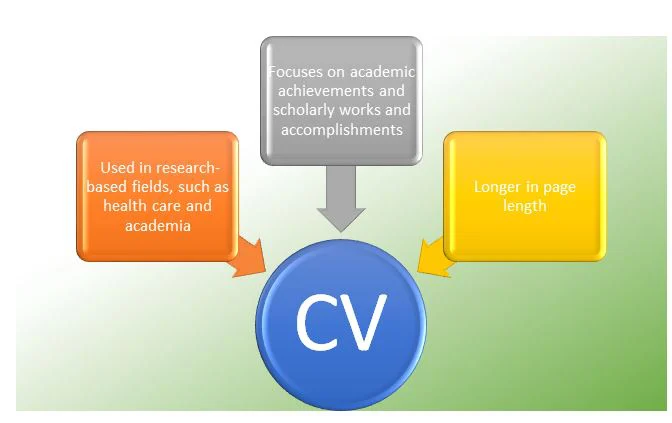 Used in research-based fields, such as health care and academia

Focuses on academic achievements and scholarly works and accomplishments

Longer in page length

CV